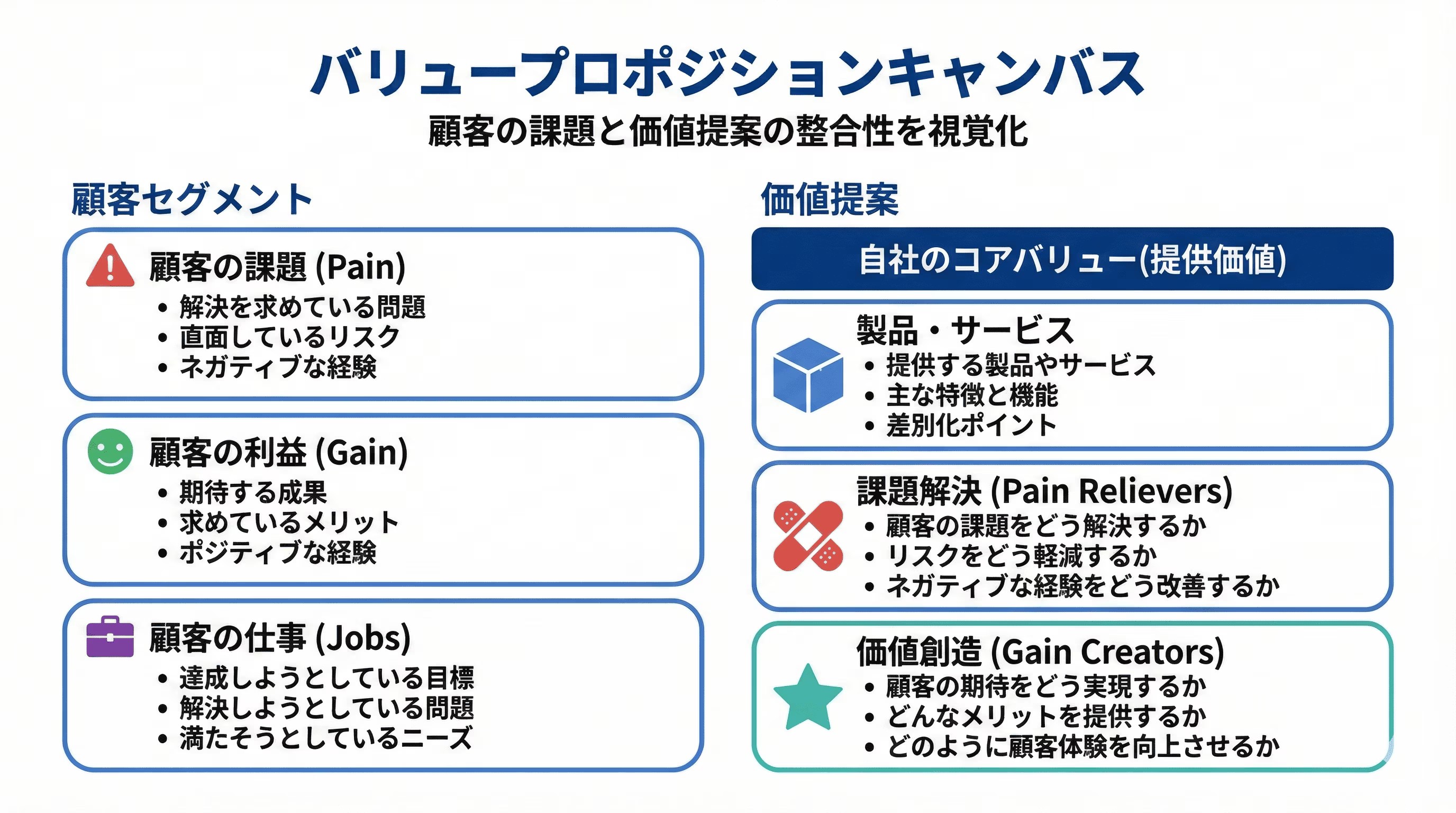 バリュープロポジションキャンバス
顧客の課題と価値提案の整合性を視覚化

顧客セグメント

顧客の課題 (Pain)
• 解決を求めている問題
• 直面しているリスク
• ネガティブな経験

顧客の利益 (Gain)
• 期待する成果
• 求めているメリット
• ポジティブな経験

顧客の仕事 (Jobs)
• 達成しようとしている目標
• 解決しようとしている問題
• 満たそうとしているニーズ

価値提案

自社のコアバリュー(提供価値)

製品・サービス
• 提供する製品やサービス
• 主な特徴と機能
• 差別化ポイント

課題解決 (Pain Relievers)
• 顧客の課題をどう解決するか
• リスクをどう軽減するか
• ネガティブな経験をどう改善するか

価値創造 (Gain Creators)
• 顧客の期待をどう実現するか
• どんなメリットを提供するか
• どのように顧客体験を向上させるか